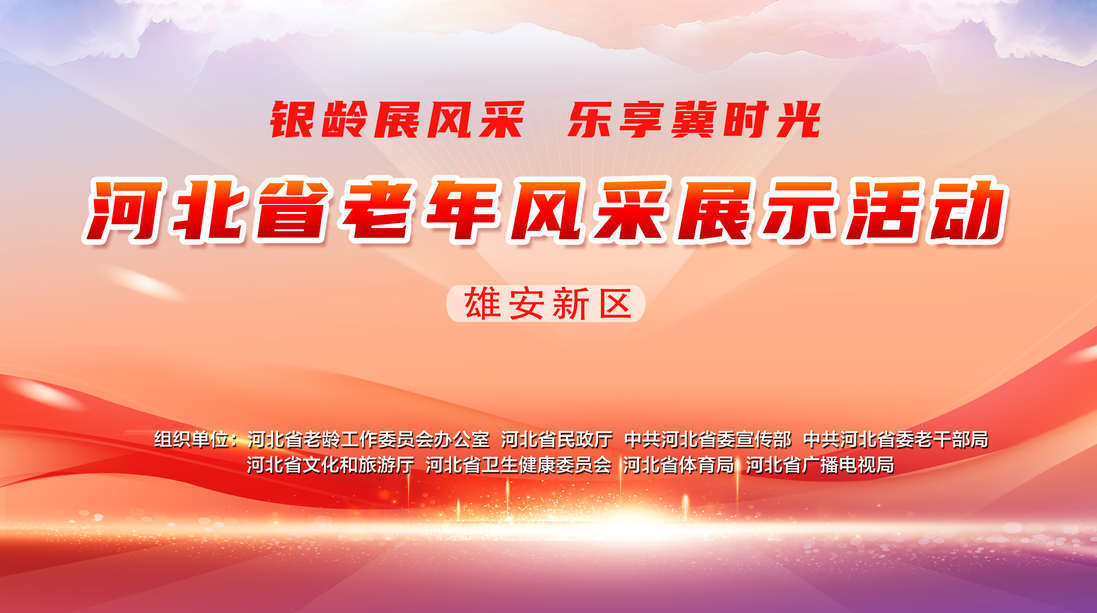 银龄展风采　乐享冀时光

河北省老年风采展示活动

雄安新区

组织单位：河北省老龄工作委员会办公室　河北省民政厅　中共河北省委宣传部　中共河北省委老干部局
河北省文化和旅游厅　河北省卫生健康委员会　河北省体育局　河北省广播电视局